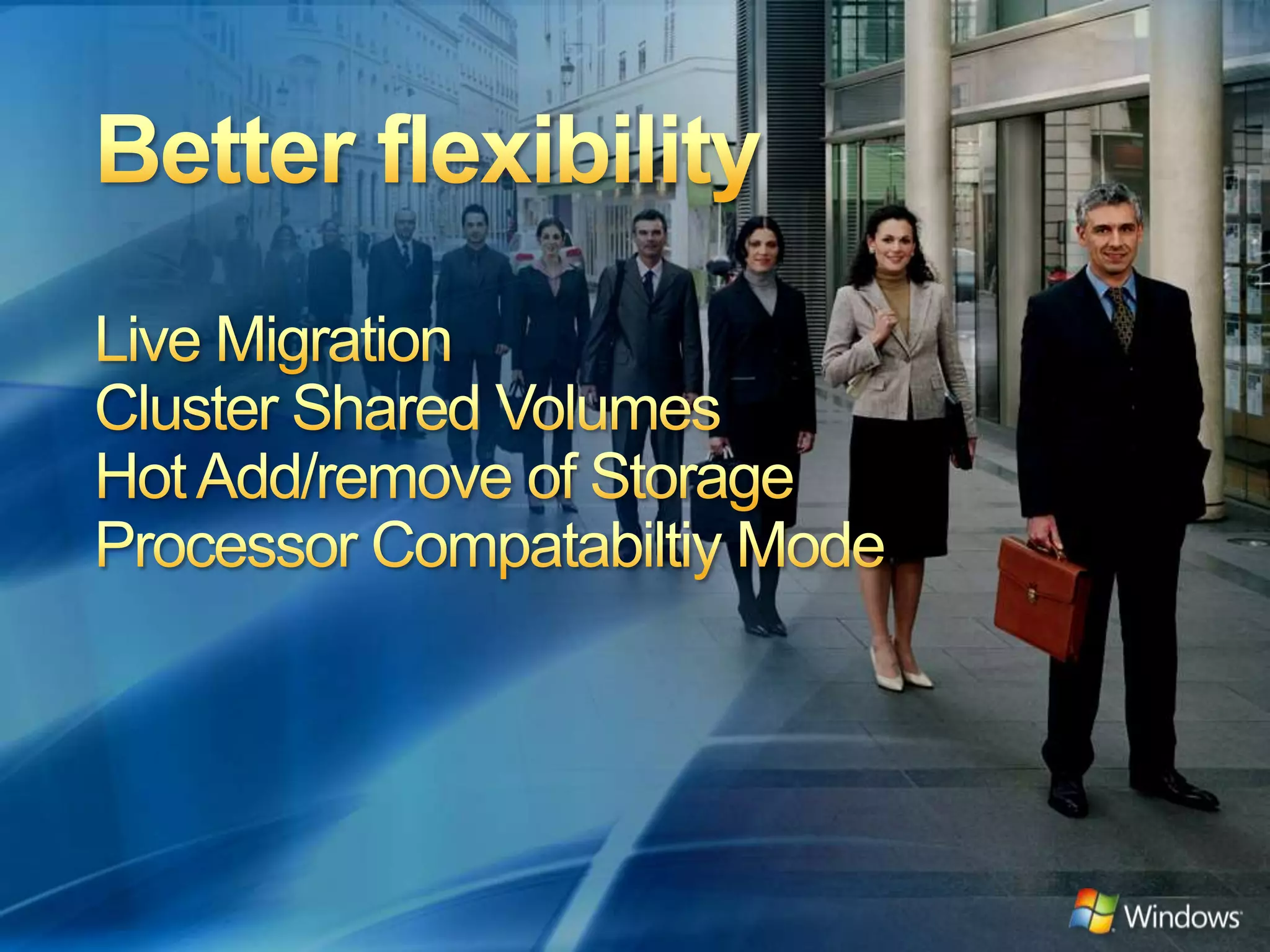 Better flexibility

Live Migration
Cluster Shared Volumes
Hot Add/remove of Storage
Processor Compatabiltiy Mode

Windows